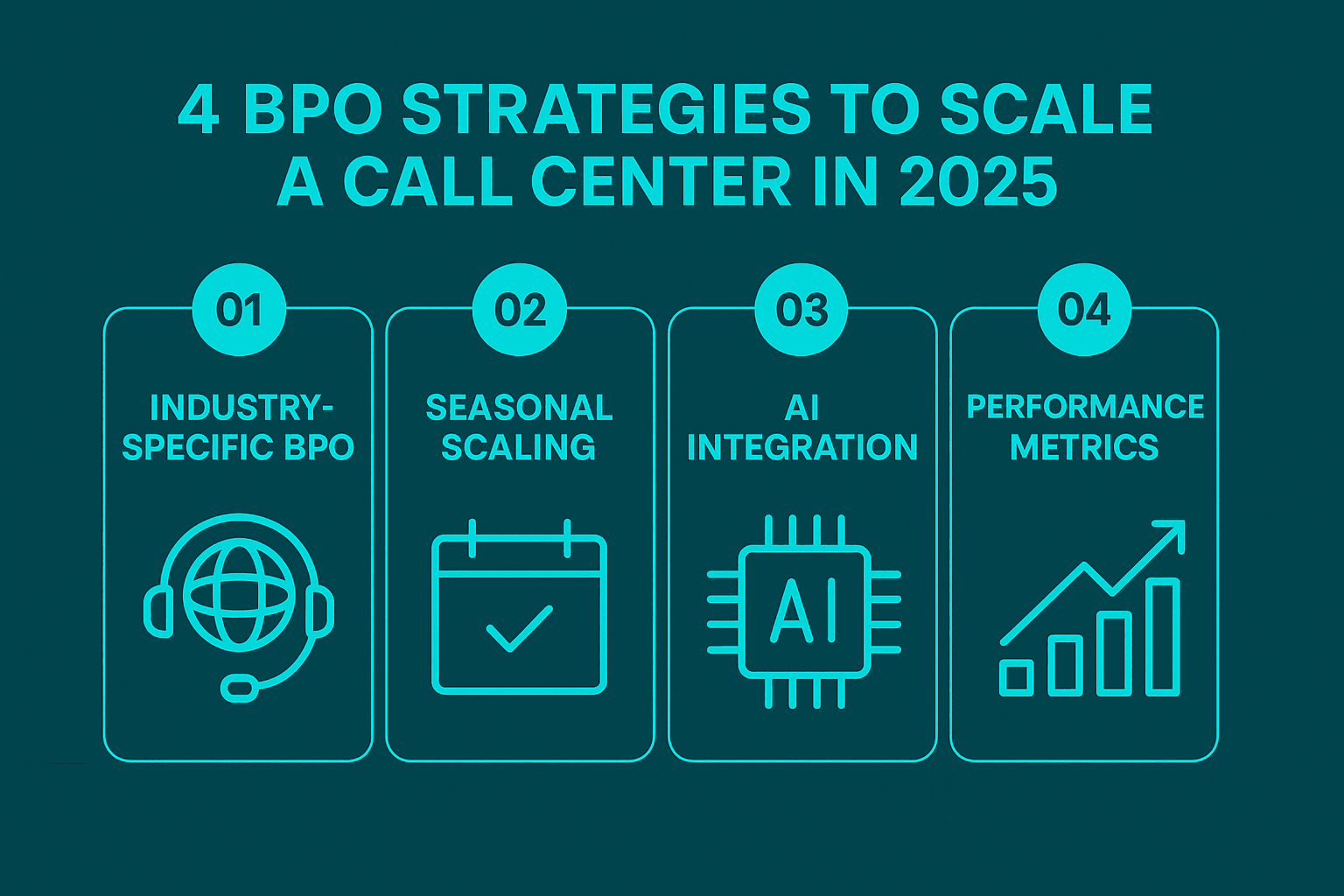 4 BPO STRATEGIES TO SCALE A CALL CENTER IN 2025

01

INDUSTRY-SPECIFIC BPO

02

SEASONAL SCALING

03

AI INTEGRATION

AI

04

PERFORMANCE METRICS